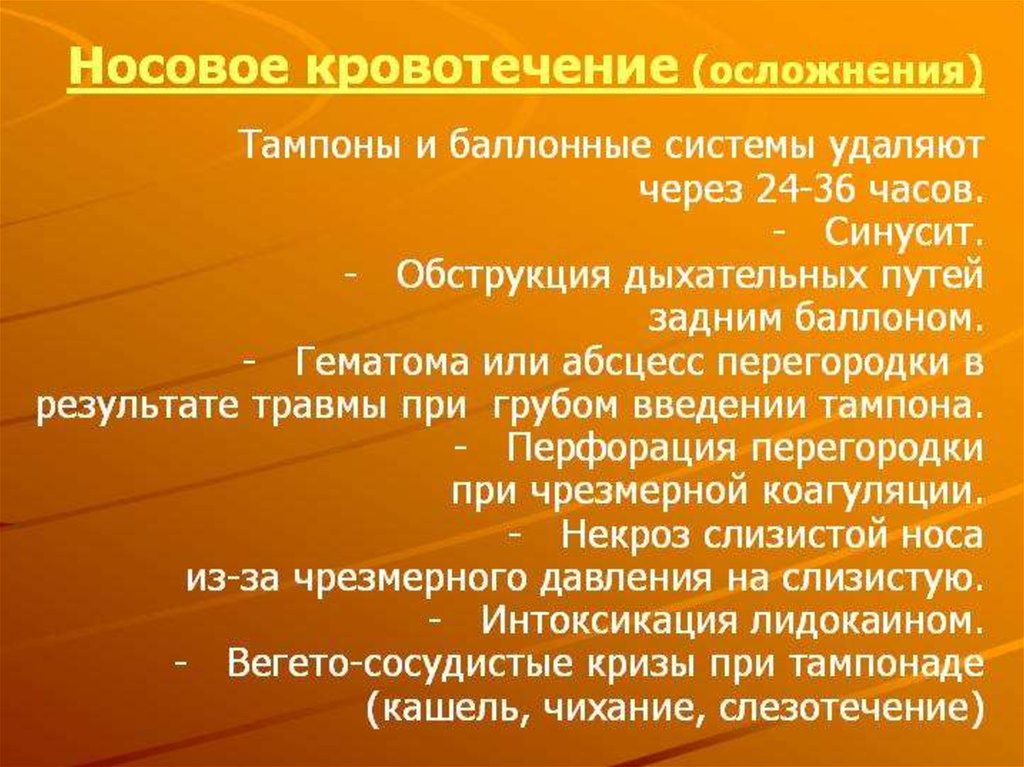 Носовое кровотечение (осложнения)

Тампоны и баллонные системы удаляют через 24-36 часов.
- Синусит.
- Обструкция дыхательных путей задним баллоном.
- Гематома или абсцесс перегородки в результате травмы при грубом введении тампона.
- Перфорация перегородки при чрезмерной коагуляции.
- Некроз слизистой носа из-за чрезмерного давления на слизистую.
- Интоксикация лидокаином.
- Вегето-сосудистые кризы при тампонаде (кашель, чихание, слезотечение)